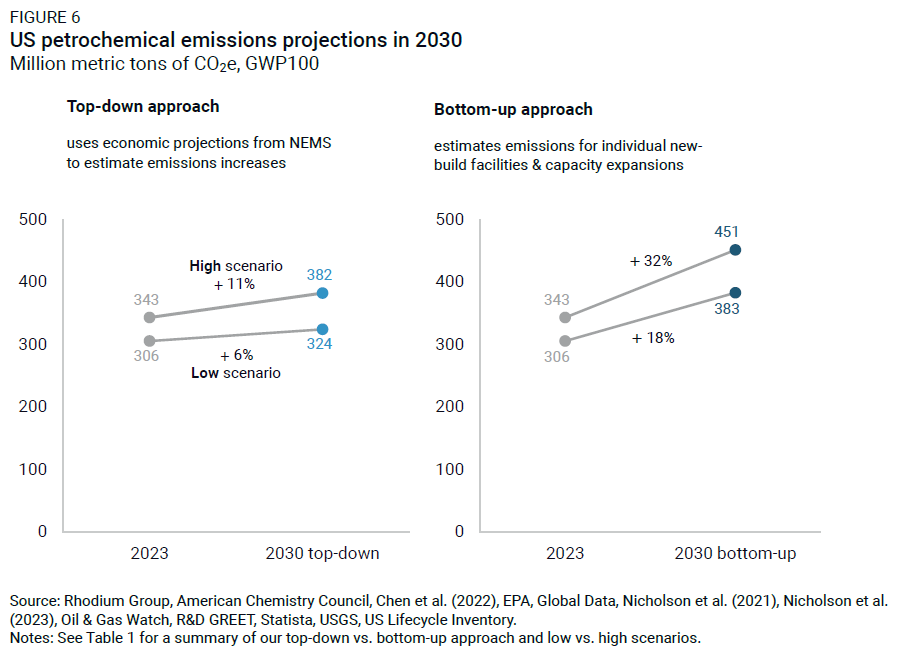 FIGURE 6
US petrochemical emissions projections in 2030
Million metric tons of $CO_2e$, GWP100

Top-down approach

uses economic projections from NEMS to estimate emissions increases

500
400
300
200
100
0

High scenario
+ 11%
343
382
306
324
+ 6%
Low scenario

2023
2030 top-down

Bottom-up approach

estimates emissions for individual new-build facilities & capacity expansions

500
400
300
200
100
0

451
+ 32%
343
383
306
+ 18%

2023
2030 bottom-up

Source: Rhodium Group, American Chemistry Council, Chen et al. (2022), EPA, Global Data, Nicholson et al. (2021), Nicholson et al. (2023), Oil & Gas Watch, R&D GREET, Statista, USGS, US Lifecycle Inventory.
Notes: See Table 1 for a summary of our top-down vs. bottom-up approach and low vs. high scenarios.